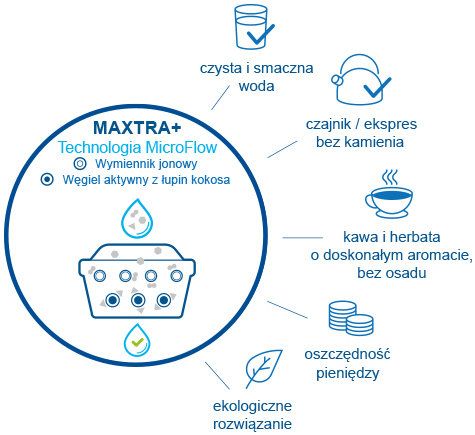 MAXTRA+
Technologia MicroFlow
Wymiennik jonowy
Węgiel aktywny z łupin kokosa

czysta i smaczna woda

czajnik / ekspres bez kamienia

kawa i herbata o doskonałym aromacie, bez osadu

oszczędność pieniędzy

ekologiczne rozwiązanie